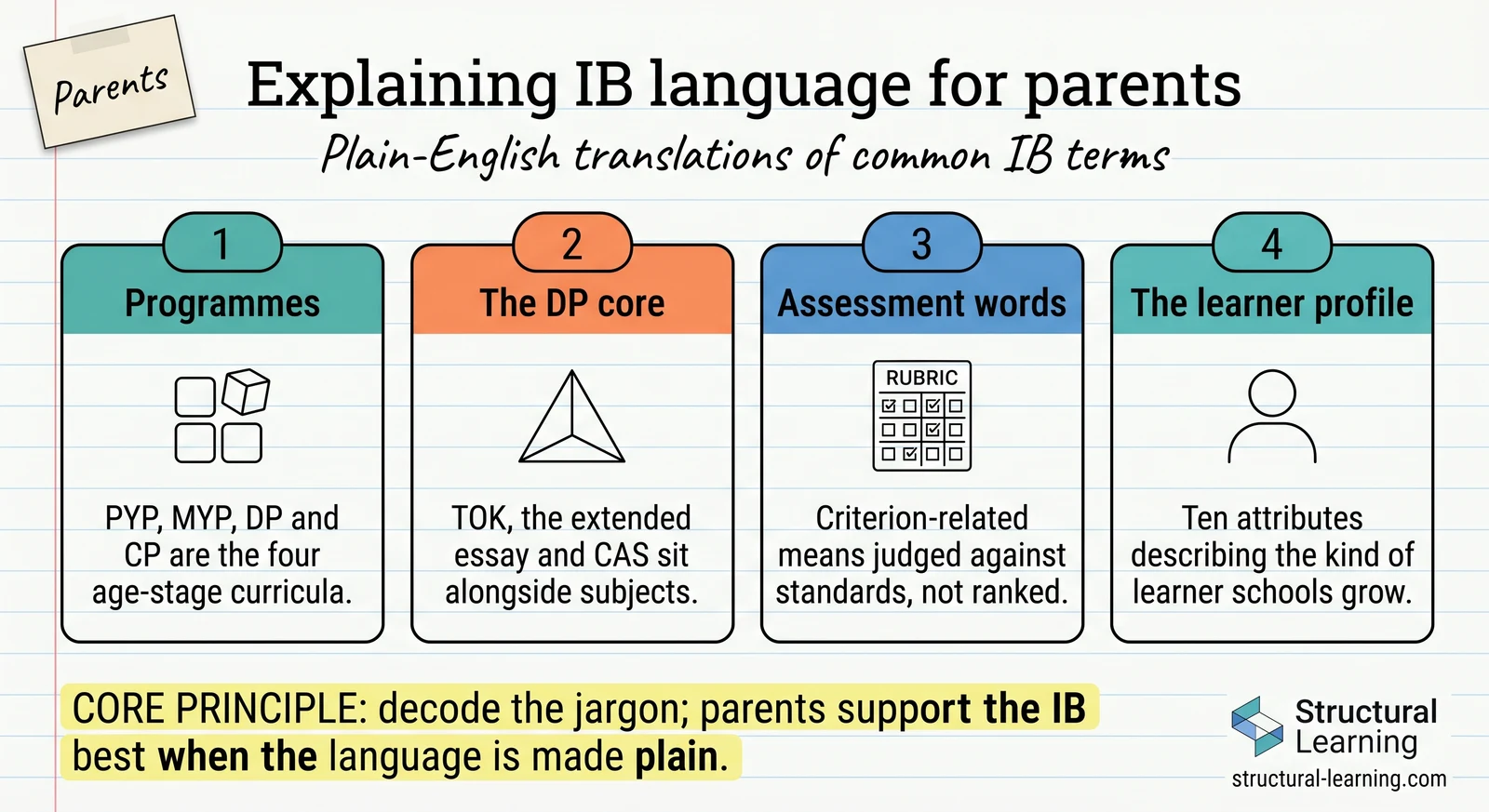 Parents

Explaining IB language for parents

Plain-English translations of common IB terms

1
Programmes

PYP, MYP, DP and CP are the four age-stage curricula.

2
The DP core

TOK, the extended essay and CAS sit alongside subjects.

3
Assessment words

RUBRIC

Criterion-related means judged against standards, not ranked.

4
The learner profile

Ten attributes describing the kind of learner schools grow.

CORE PRINCIPLE: decode the jargon; parents support the IB best when the language is made plain.

Structural Learning
structural-learning.com